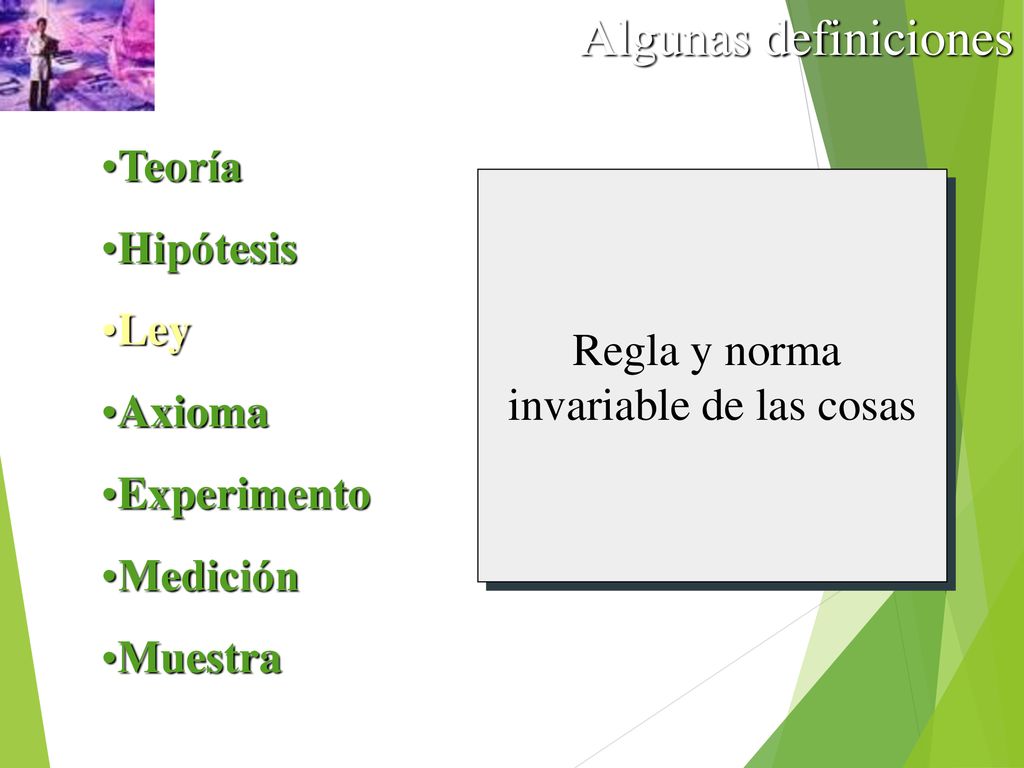 Algunas definiciones

•Teoría

•Hipótesis

•Ley

•Axioma

•Experimento

•Medición

•Muestra

Regla y norma invariable de las cosas